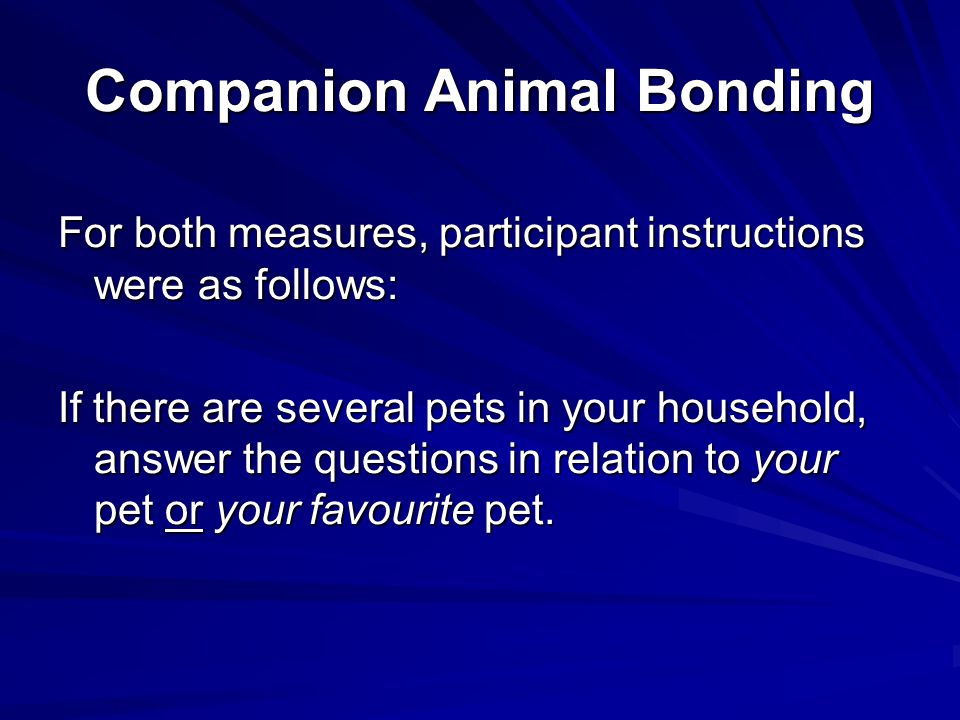 Companion Animal Bonding

For both measures, participant instructions were as follows:

If there are several pets in your household, answer the questions in relation to your pet or your favourite pet.